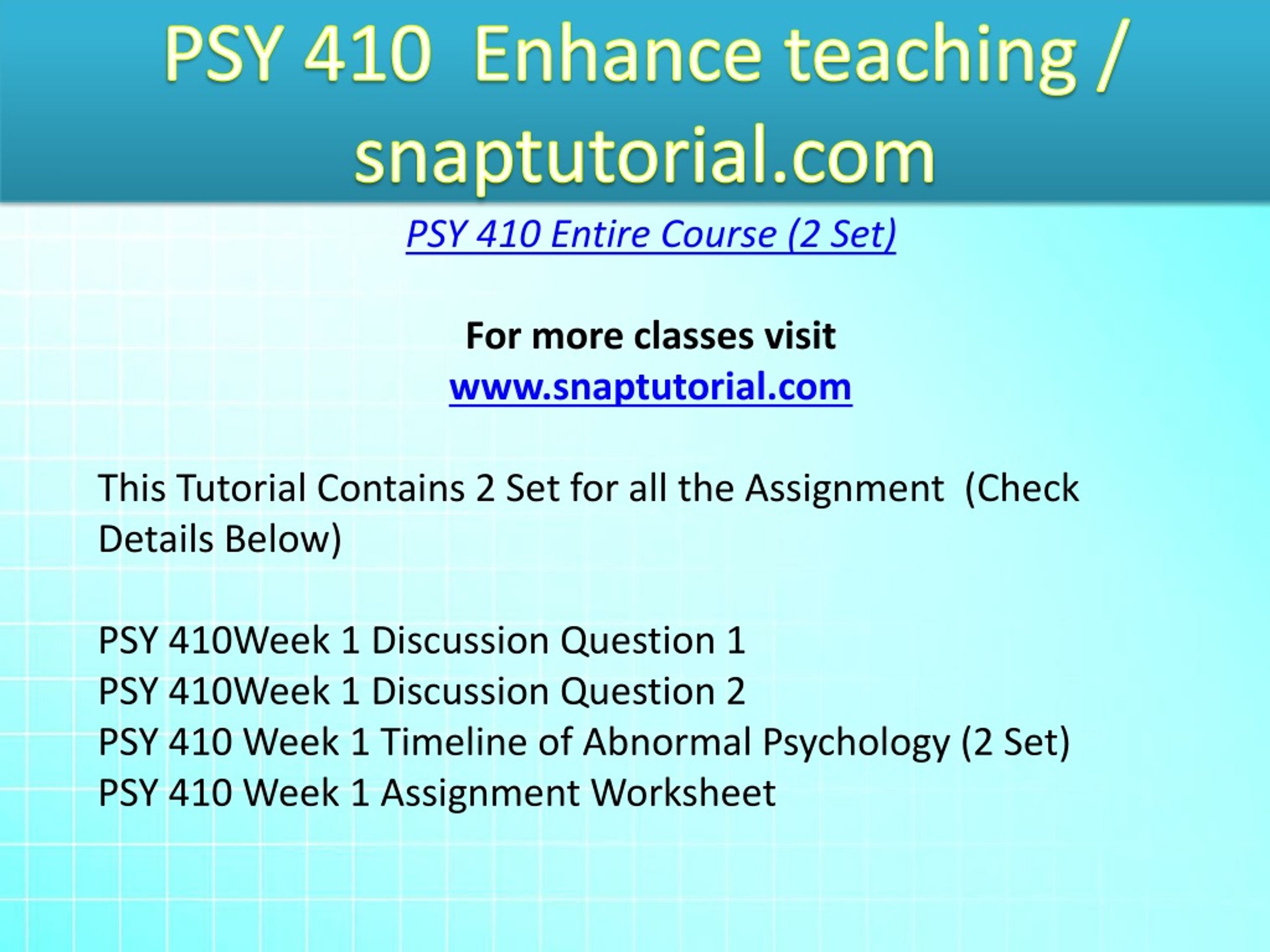 PSY 410 Enhance teaching / snaptutorial.com

PSY 410 Entire Course (2 Set)

For more classes visit
www.snaptutorial.com

This Tutorial Contains 2 Set for all the Assignment (Check Details Below)

PSY 410Week 1 Discussion Question 1
PSY 410Week 1 Discussion Question 2
PSY 410 Week 1 Timeline of Abnormal Psychology (2 Set)
PSY 410 Week 1 Assignment Worksheet